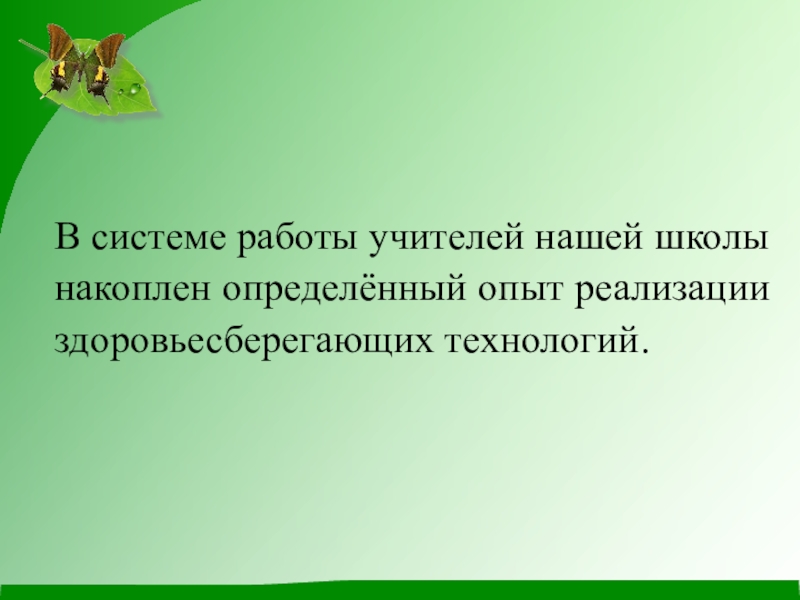 В системе работы учителей нашей школы накоплен определённый опыт реализации здоровьесберегающих технологий.